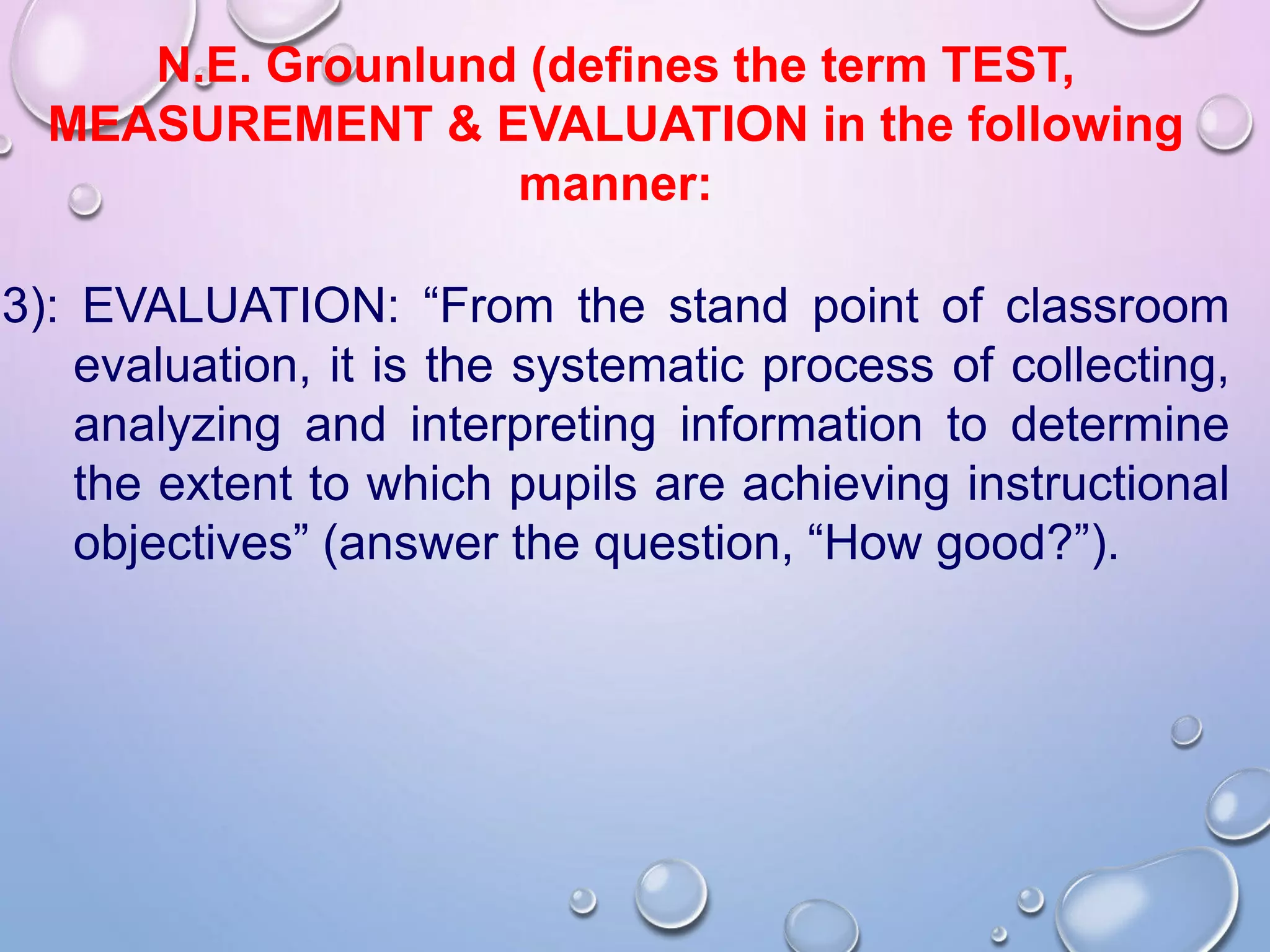 N.E. Grounlund (defines the term TEST, MEASUREMENT & EVALUATION in the following manner:

3): EVALUATION: “From the stand point of classroom evaluation, it is the systematic process of collecting, analyzing and interpreting information to determine the extent to which pupils are achieving instructional objectives” (answer the question, “How good?”).